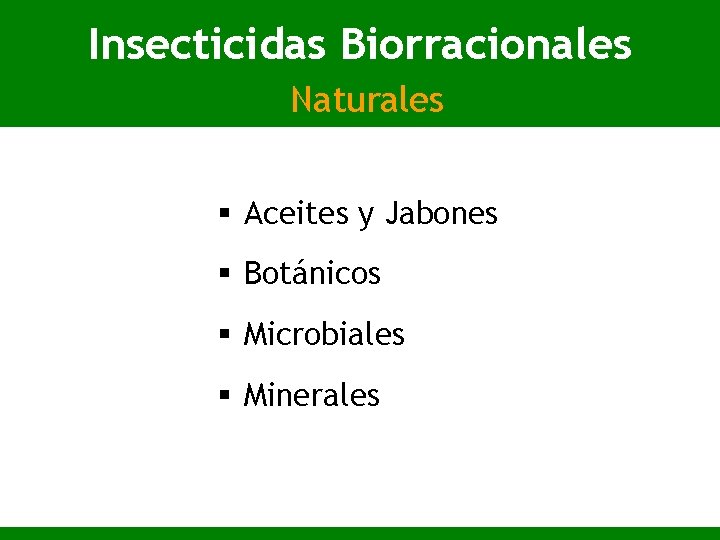 Insecticidas Biorracionales
Naturales

▪ Aceites y Jabones
▪ Botánicos
▪ Microbiales
▪ Minerales